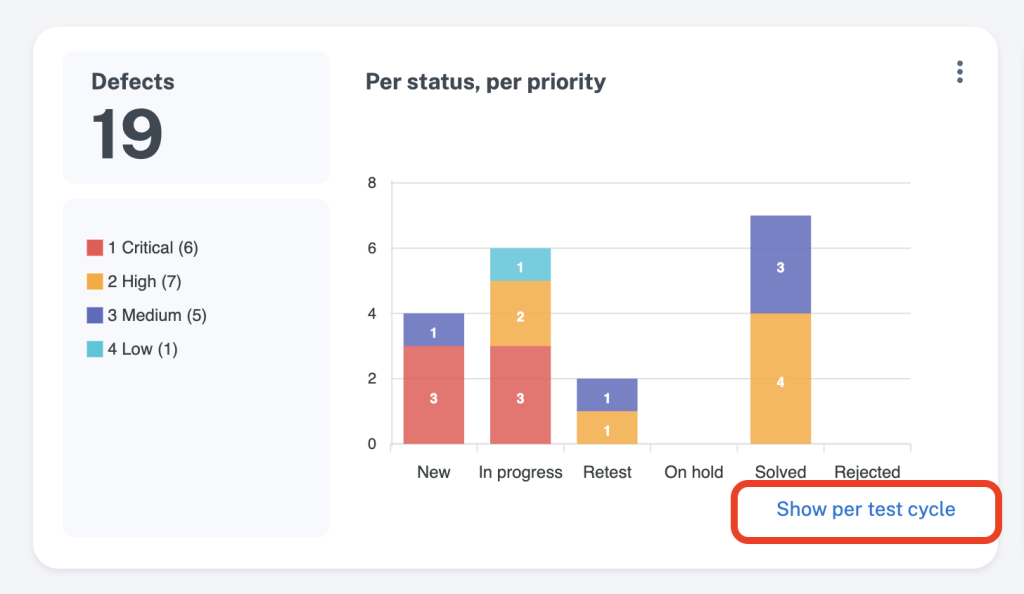 Defects
19

1 Critical (6)
2 High (7)
3 Medium (5)
4 Low (1)

Per status, per priority

8
6
4
2
0

1
3
1
2
3
1
1
3
4

New
In progress
Retest
On hold
Solved
Rejected

Show per test cycle